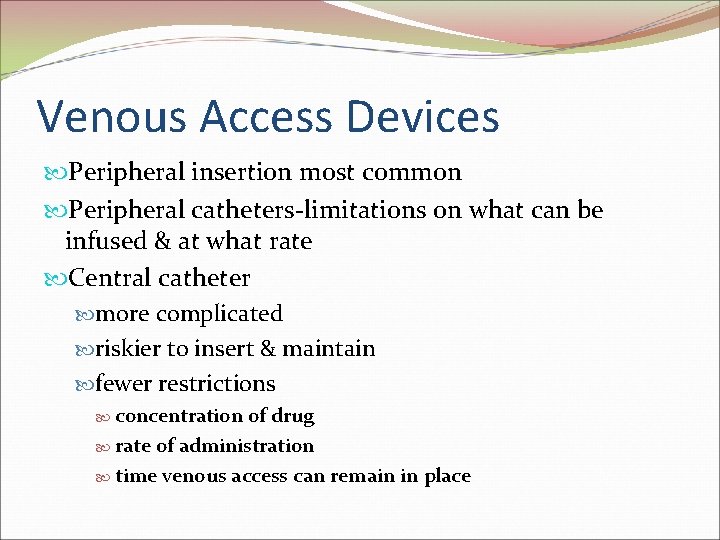 Venous Access Devices

Peripheral insertion most common

Peripheral catheters-limitations on what can be infused & at what rate

Central catheter

more complicated

riskier to insert & maintain

fewer restrictions

concentration of drug

rate of administration

time venous access can remain in place